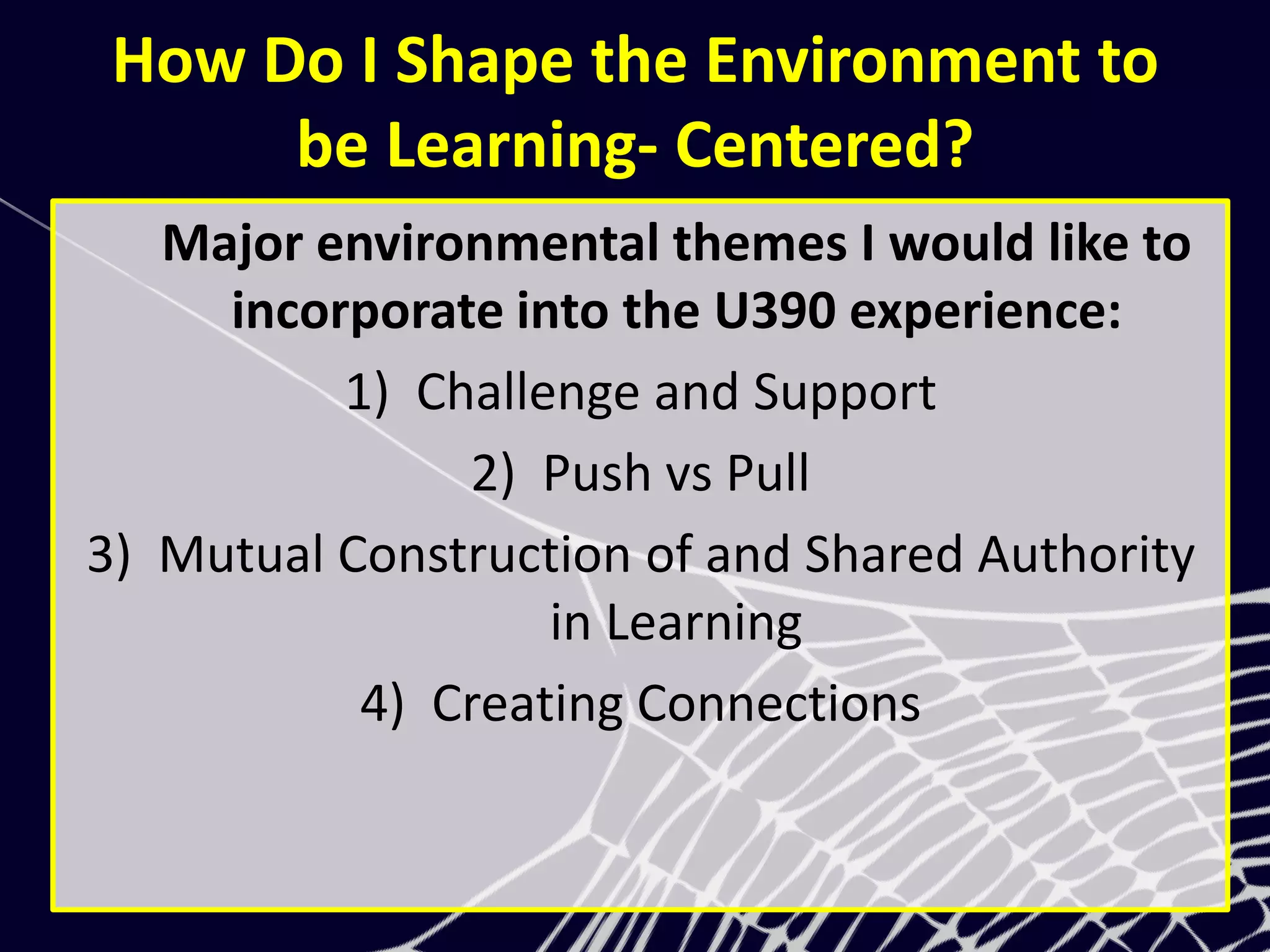 How Do I Shape the Environment to be Learning- Centered?

Major environmental themes I would like to incorporate into the U390 experience:

1) Challenge and Support

2) Push vs Pull

3) Mutual Construction of and Shared Authority in Learning

4) Creating Connections